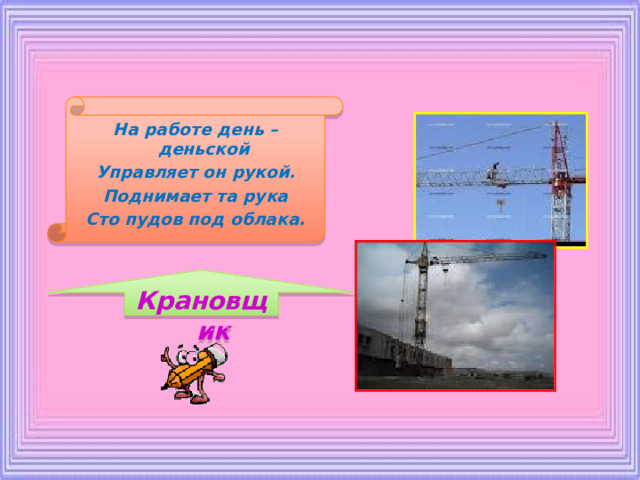 На работе день – деньской
Управляет он рукой.
Поднимает та рука
Сто пудов под облака.

Крановщик